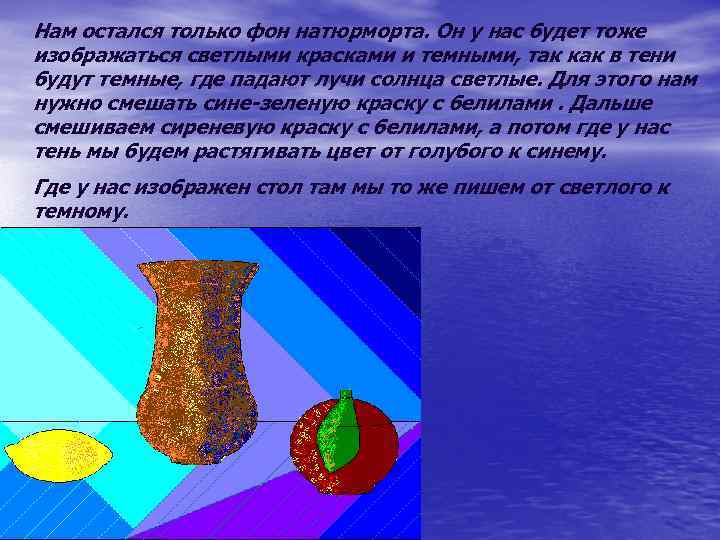 Нам остался только фон натюрморта. Он у нас будет тоже изображаться светлыми красками и темными, так как в тени будут темные, где падают лучи солнца светлые. Для этого нам нужно смешать сине-зеленую краску с белилами . Дальше смешиваем сиреневую краску с белилами, а потом где у нас тень мы будем растягивать цвет от голубого к синему.

Где у нас изображен стол там мы то же пишем от светлого к темному.